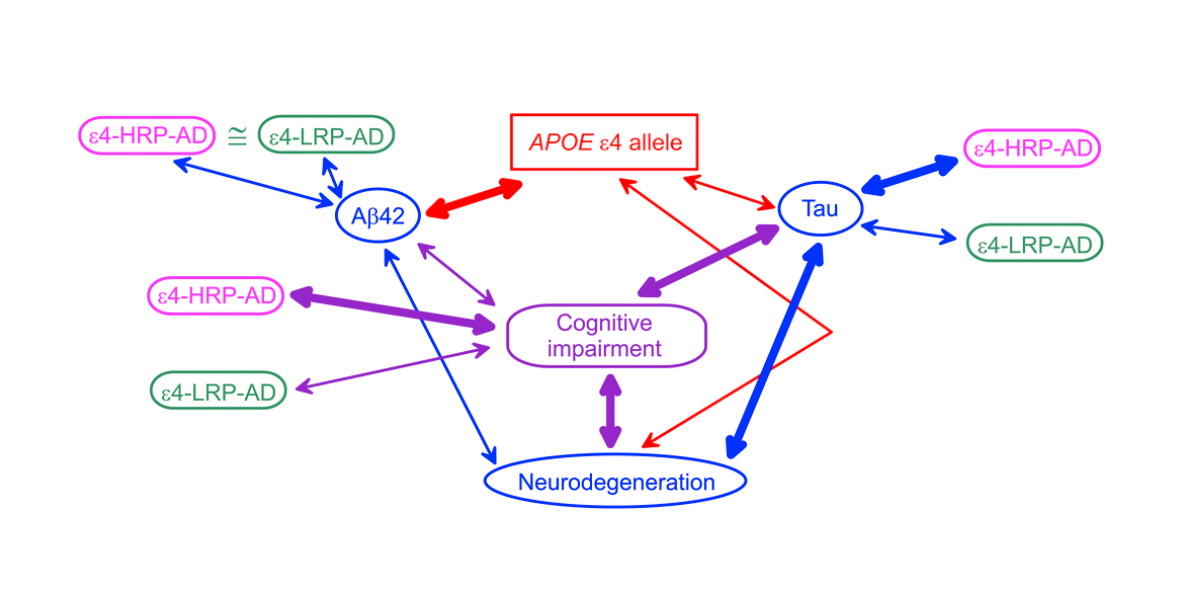 ε4-HRP-AD ≅ ε4-LRP-AD

APOE ε4 allele

ε4-HRP-AD

Aβ42

Tau

ε4-LRP-AD

ε4-HRP-AD

Cognitive impairment

ε4-LRP-AD

Neurodegeneration